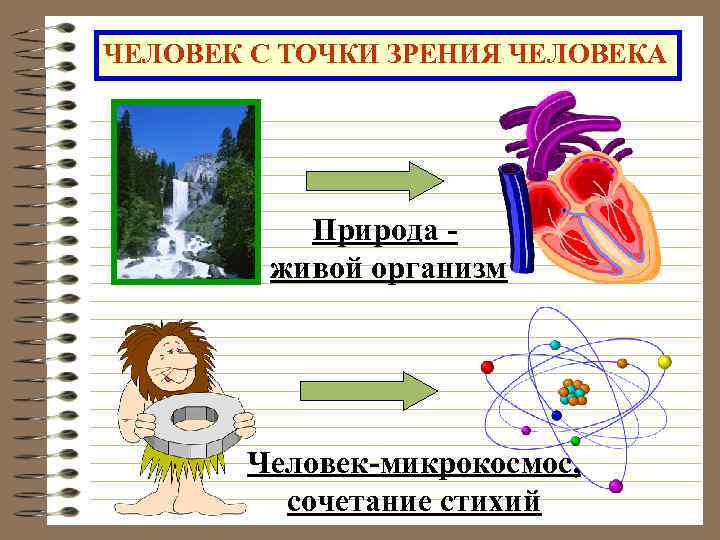 ЧЕЛОВЕК С ТОЧКИ ЗРЕНИЯ ЧЕЛОВЕКА

Природа - живой организм

Человек-микрокосмос, сочетание стихий